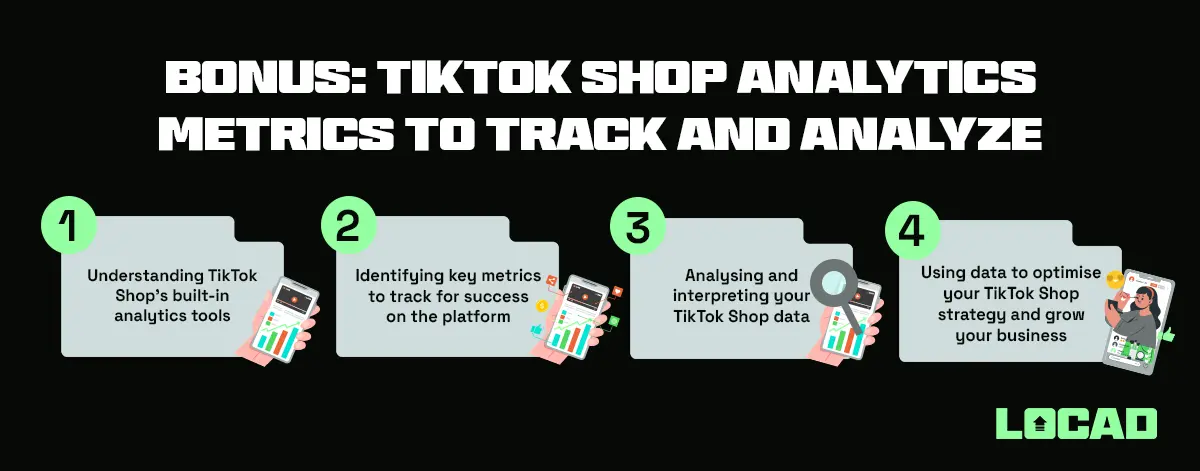 BONUS: TIKTOK SHOP ANALYTICS METRICS TO TRACK AND ANALYZE

1

Understanding TikTok Shop's built-in analytics tools

2

Identifying key metrics to track for success on the platform

3

Analysing and interpreting your TikTok Shop data

4

Using data to optimise your TikTok Shop strategy and grow your business

LOCAD